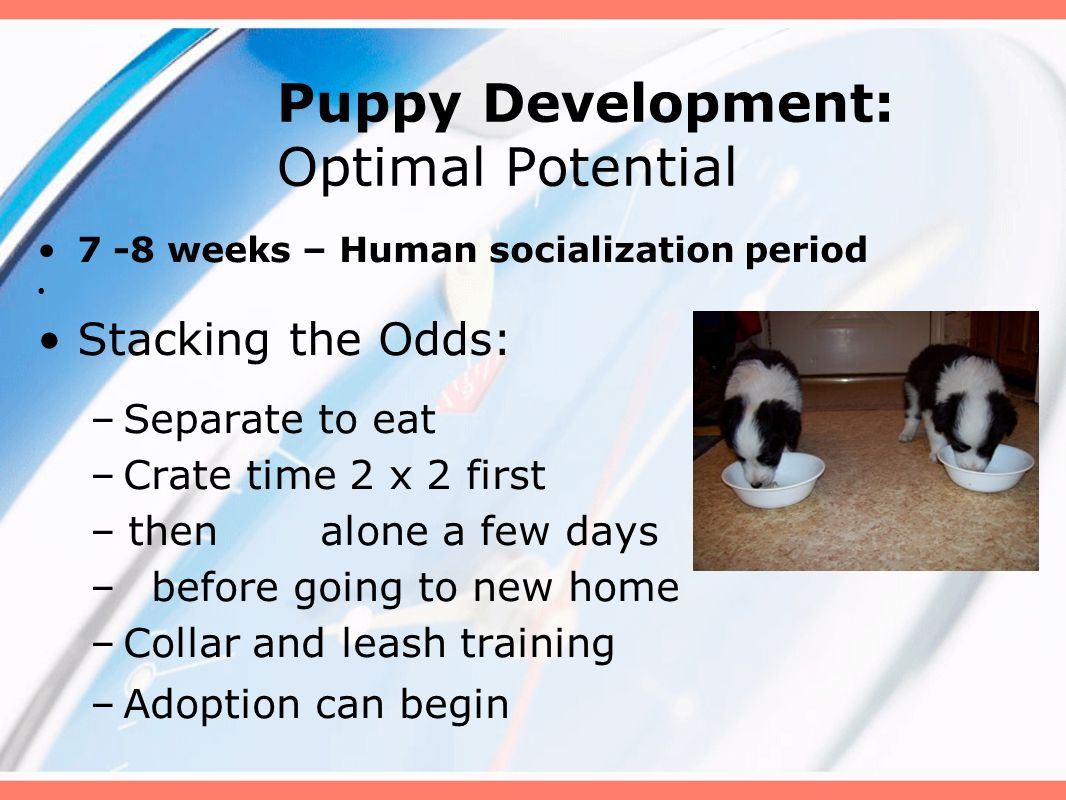 Puppy Development:
Optimal Potential

• 7 -8 weeks – Human socialization period
•
• Stacking the Odds:
– Separate to eat
– Crate time 2 x 2 first
– then alone a few days
– before going to new home
– Collar and leash training
– Adoption can begin